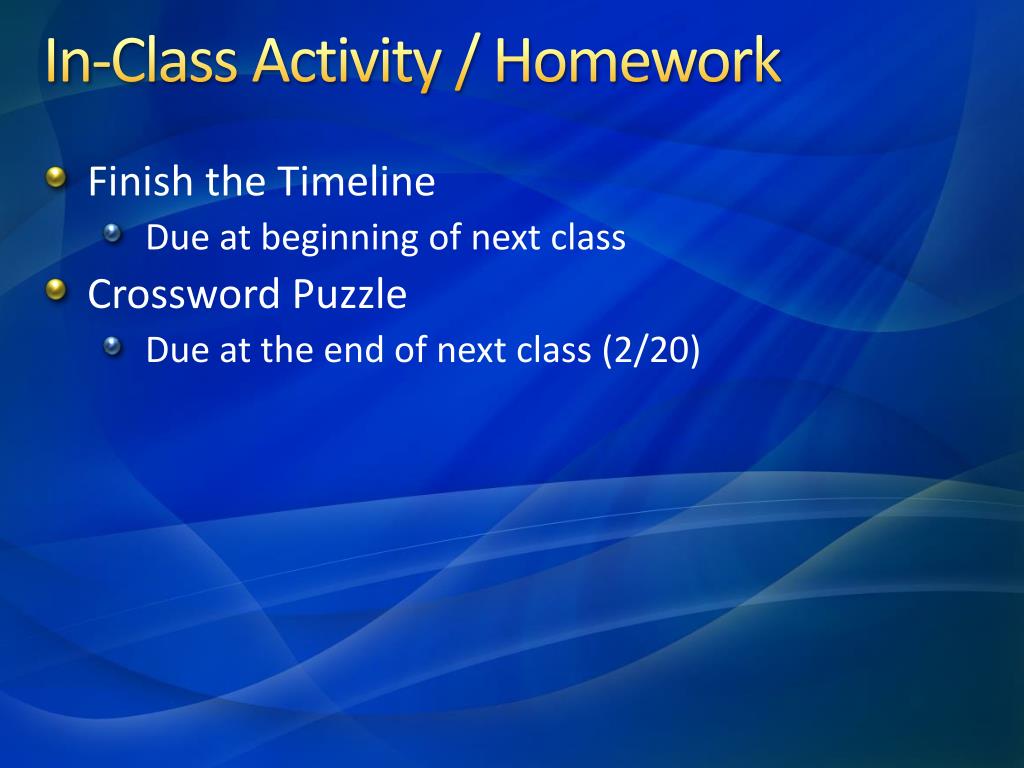 In-Class Activity / Homework

Finish the Timeline

Due at beginning of next class

Crossword Puzzle

Due at the end of next class (2/20)